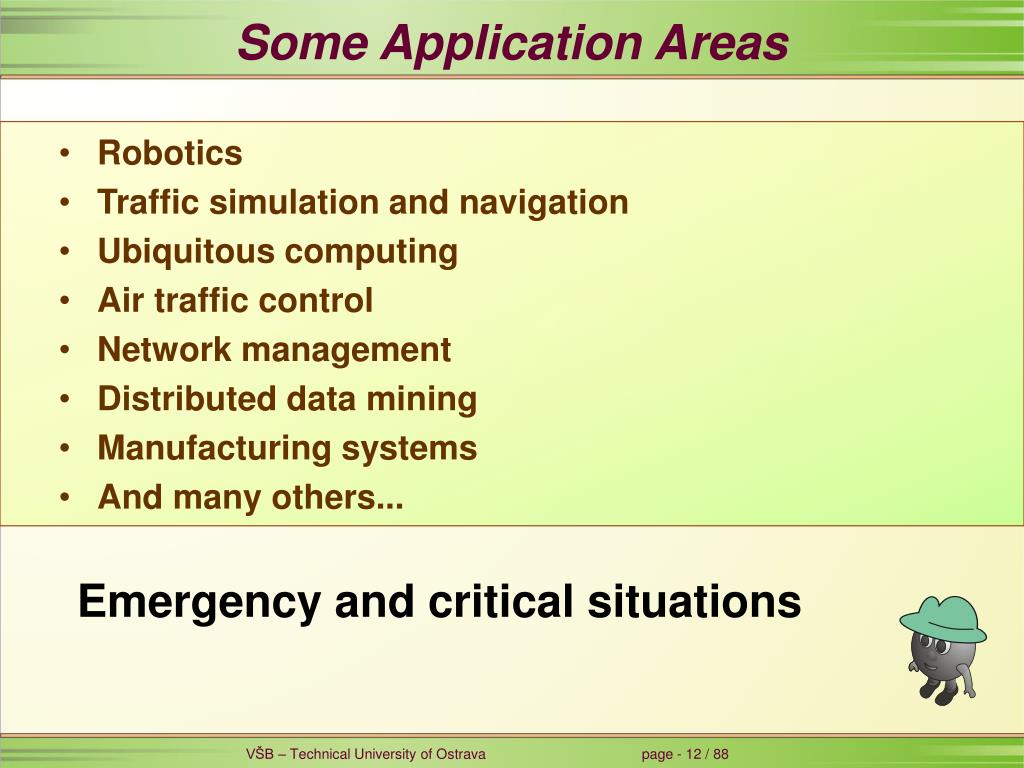 Some Application Areas

• Robotics
• Traffic simulation and navigation
• Ubiquitous computing
• Air traffic control
• Network management
• Distributed data mining
• Manufacturing systems
• And many others...

Emergency and critical situations

VŠB – Technical University of Ostrava page - 12 / 88